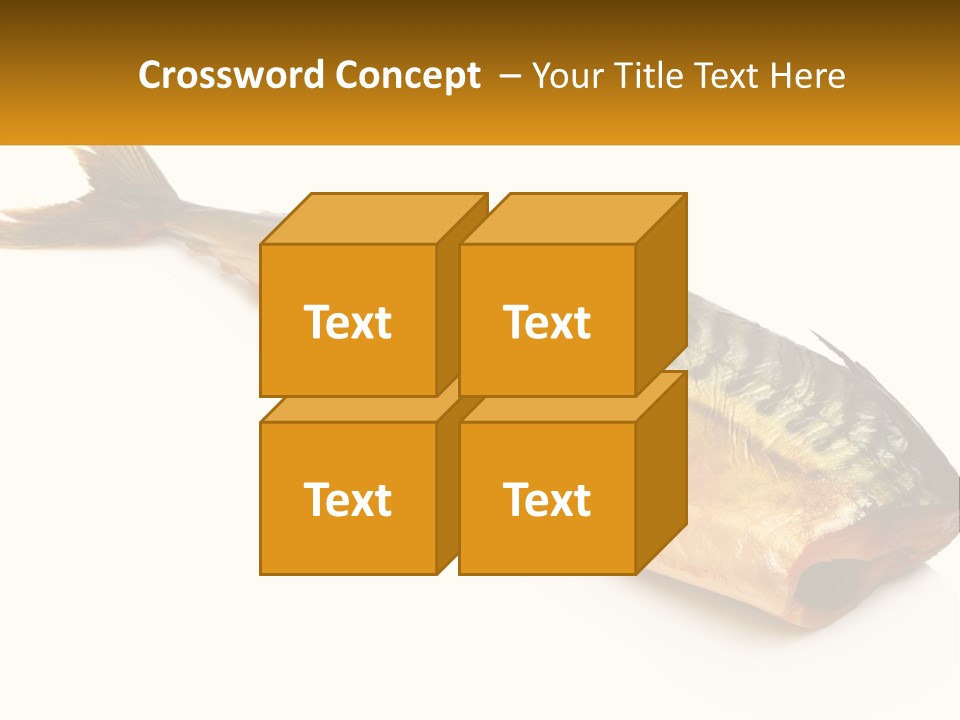 Crossword Concept – Your Title Text Here

Text

Text

Text

Text